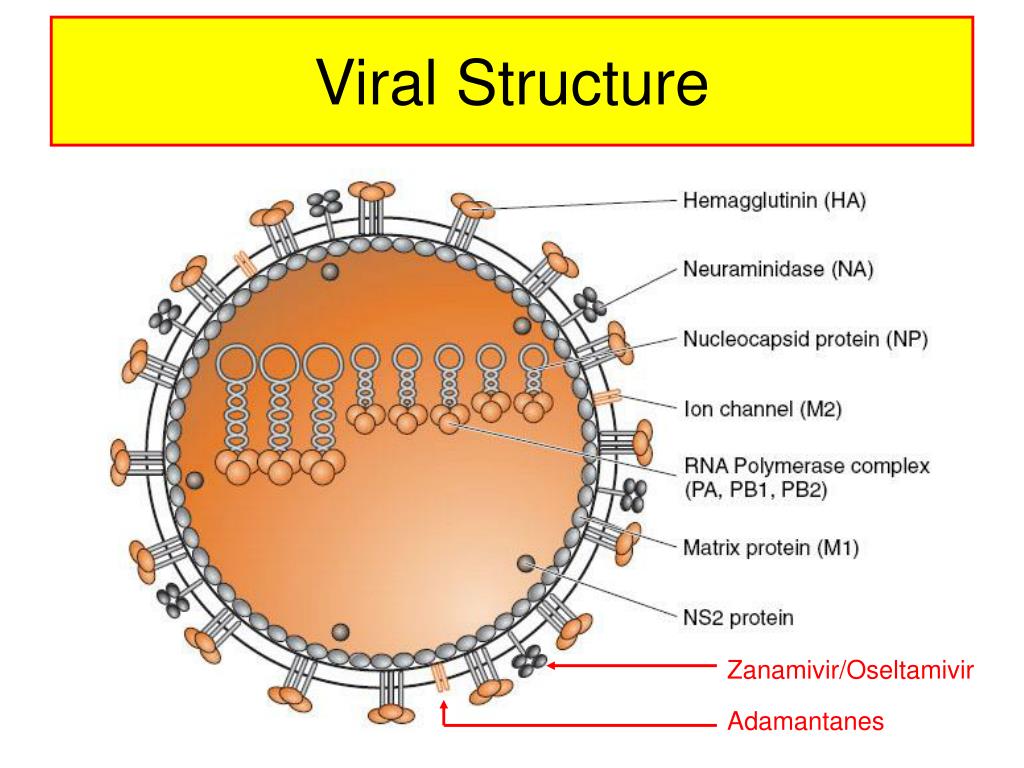 Viral Structure

Hemagglutinin (HA)
Neuraminidase (NA)
Nucleocapsid protein (NP)
Ion channel (M2)
RNA Polymerase complex (PA, PB1, PB2)
Matrix protein (M1)
NS2 protein
Zanamivir/Oseltamivir
Adamantanes